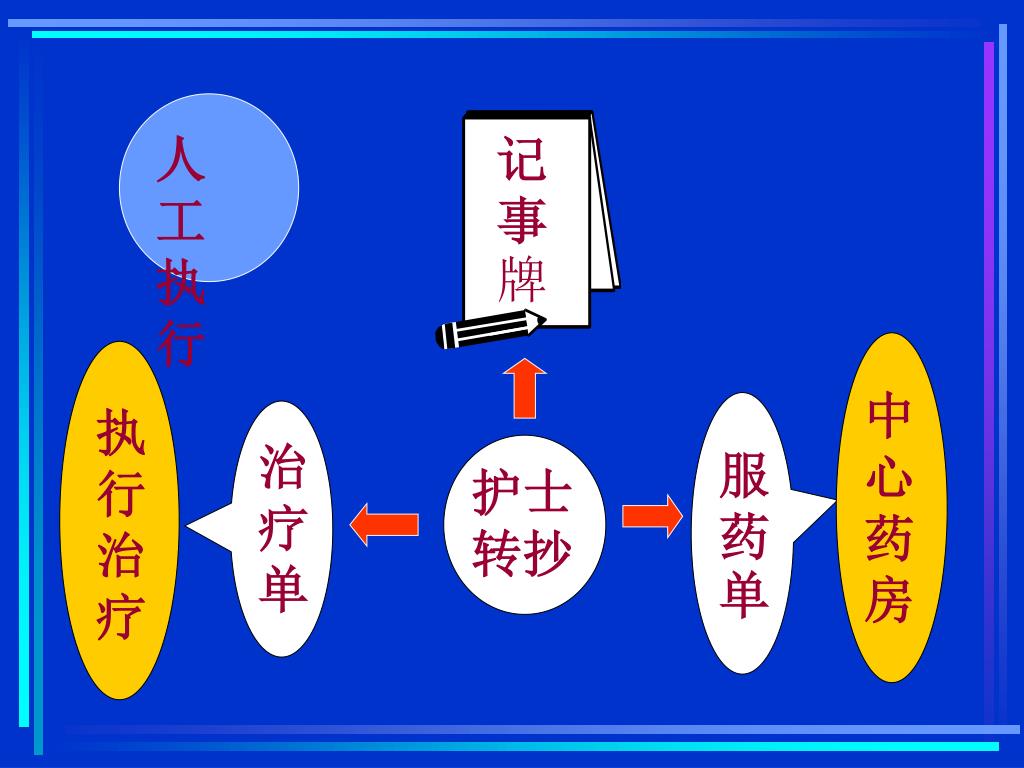 人工执行

记事牌

执行治疗

治疗单

护士转抄

服药单

中心药房